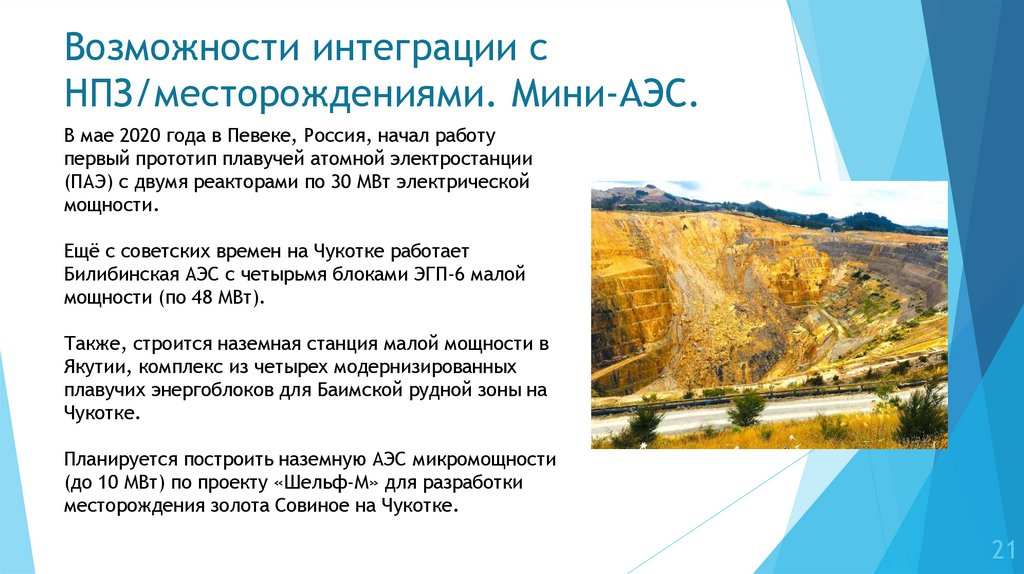 Возможности интеграции с НПЗ/месторождениями. Мини-АЭС.

В мае 2020 года в Певеке, Россия, начал работу первый прототип плавучей атомной электростанции (ПАЭ) с двумя реакторами по 30 МВт электрической мощности.

Ещё с советских времен на Чукотке работает Билибинская АЭС с четырьмя блоками ЭГП-6 малой мощности (по 48 МВт).

Также, строится наземная станция малой мощности в Якутии, комплекс из четырех модернизированных плавучих энергоблоков для Баимской рудной зоны на Чукотке.

Планируется построить наземную АЭС микромощности (до 10 МВт) по проекту «Шельф-М» для разработки месторождения золота Совиное на Чукотке.

21